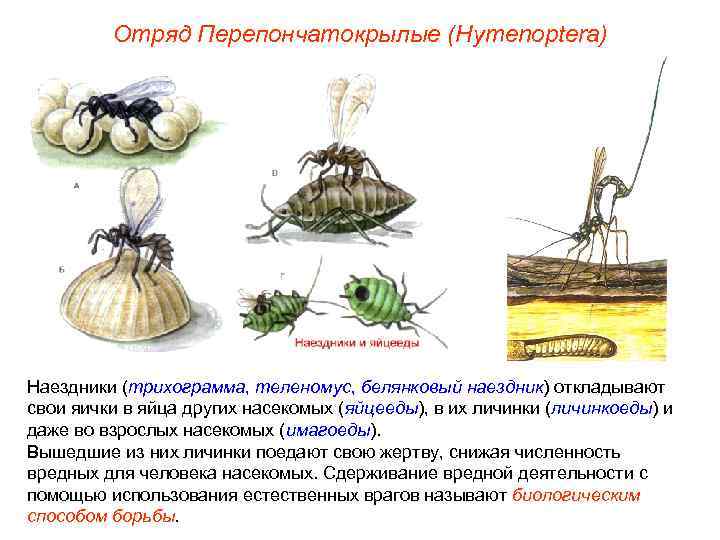 Отряд Перепончатокрылые (Hymenoptera)

А

Б

В

Г

Наездники и яйцееды

Наездники (трихограмма, теленомус, белянковый наездник) откладывают свои яички в яйца других насекомых (яйцееды), в их личинки (личинкоеды) и даже во взрослых насекомых (имагоеды).
Вышедшие из них личинки поедают свою жертву, снижая численность вредных для человека насекомых. Сдерживание вредной деятельности с помощью использования естественных врагов называют биологическим способом борьбы.